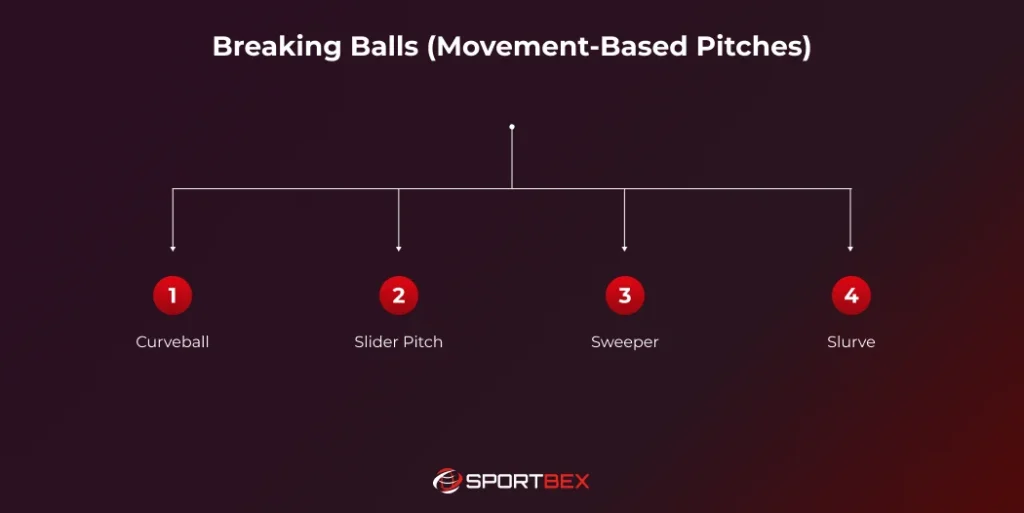 Breaking Balls (Movement-Based Pitches)

1
Curveball

2
Slider Pitch

3
Sweeper

4
Slurve

SPORTBEX